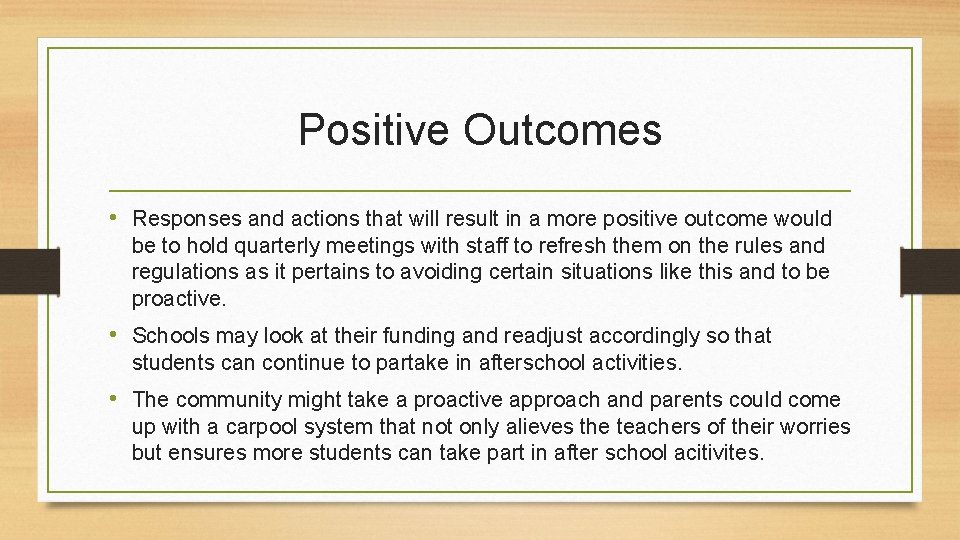 Positive Outcomes

• Responses and actions that will result in a more positive outcome would be to hold quarterly meetings with staff to refresh them on the rules and regulations as it pertains to avoiding certain situations like this and to be proactive.

• Schools may look at their funding and readjust accordingly so that students can continue to partake in afterschool activities.

• The community might take a proactive approach and parents could come up with a carpool system that not only alieves the teachers of their worries but ensures more students can take part in after school acitivites.